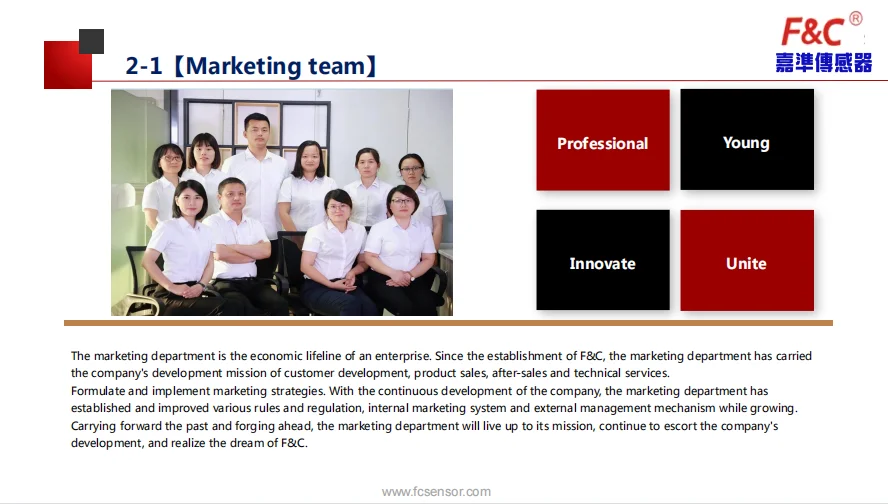 F&C®
嘉準傳感器

2-1【Marketing team】

Professional

Young

Innovate

Unite

The marketing department is the economic lifeline of an enterprise. Since the establishment of F&C, the marketing department has carried the company's development mission of customer development, product sales, after-sales and technical services.
Formulate and implement marketing strategies. With the continuous development of the company, the marketing department has established and improved various rules and regulation, internal marketing system and external management mechanism while growing. Carrying forward the past and forging ahead, the marketing department will live up to its mission, continue to escort the company's development, and realize the dream of F&C.

www.fcsensor.com